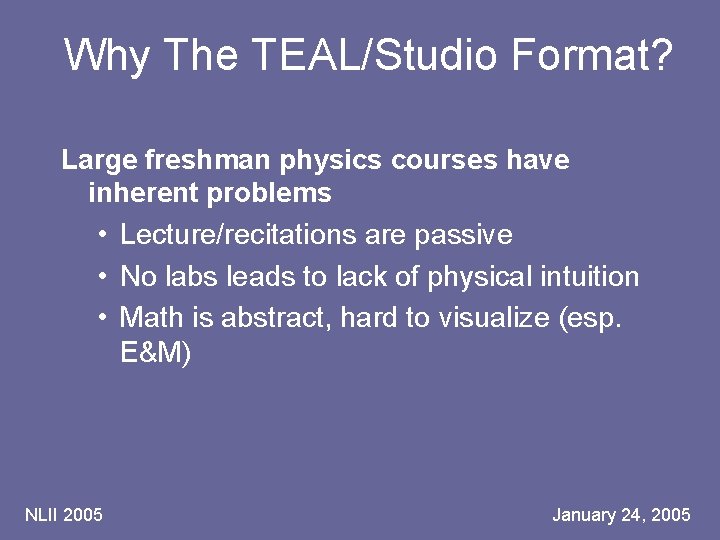 Why The TEAL/Studio Format?

Large freshman physics courses have inherent problems

• Lecture/recitations are passive
• No labs leads to lack of physical intuition
• Math is abstract, hard to visualize (esp. E&M)

NLII 2005

January 24, 2005